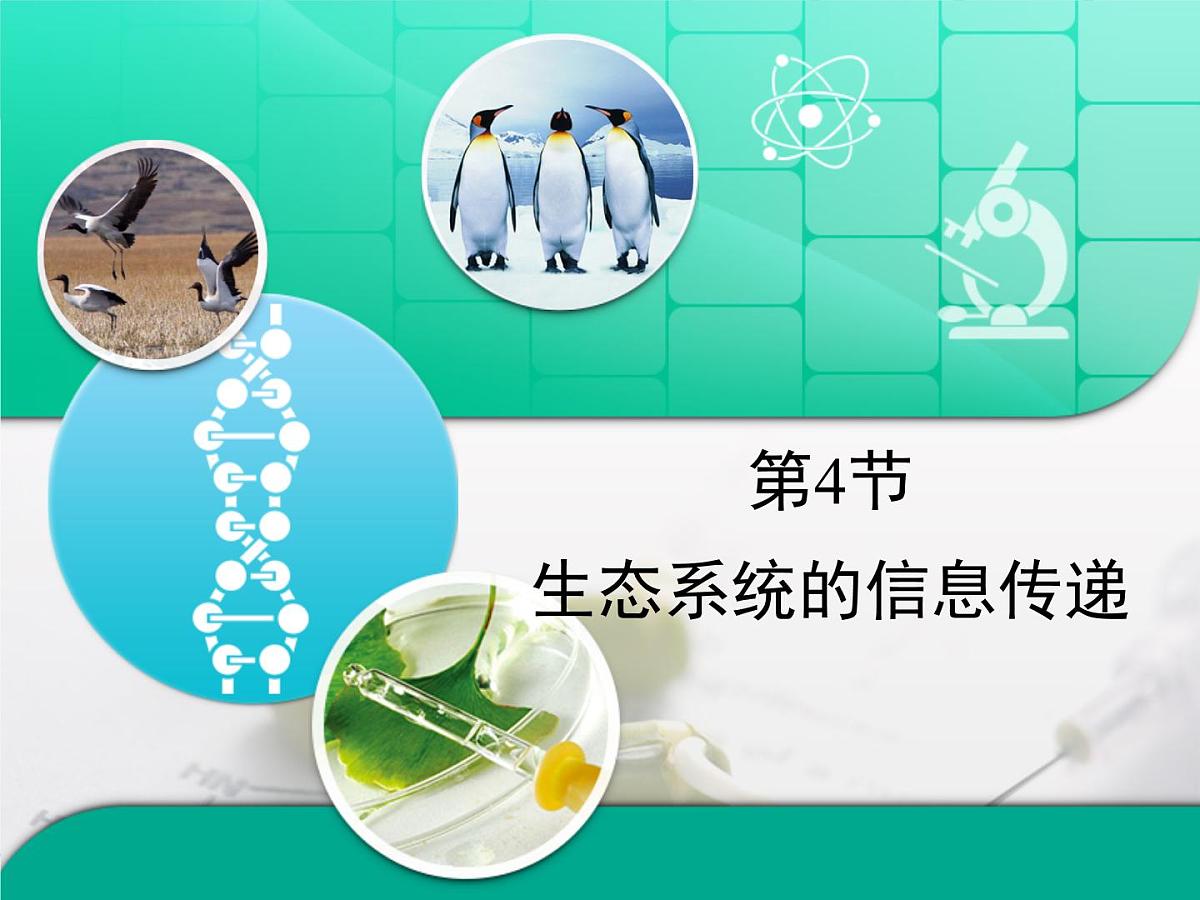 第4节
生态系统的信息传递